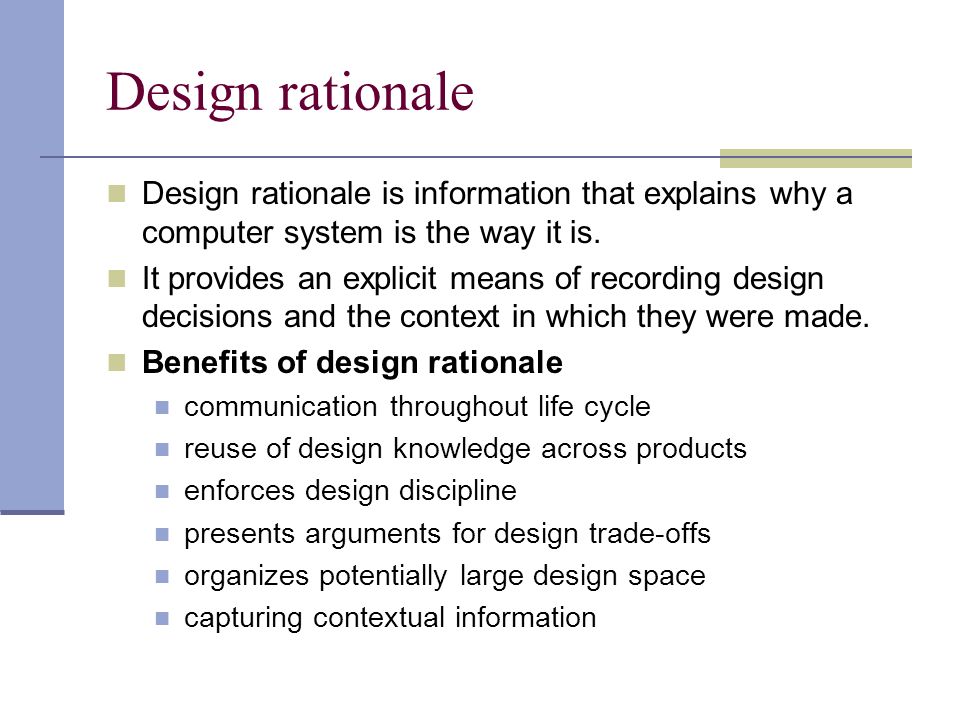 Design rationale

Design rationale is information that explains why a computer system is the way it is.

It provides an explicit means of recording design decisions and the context in which they were made.

Benefits of design rationale

communication throughout life cycle

reuse of design knowledge across products

enforces design discipline

presents arguments for design trade-offs

organizes potentially large design space

capturing contextual information